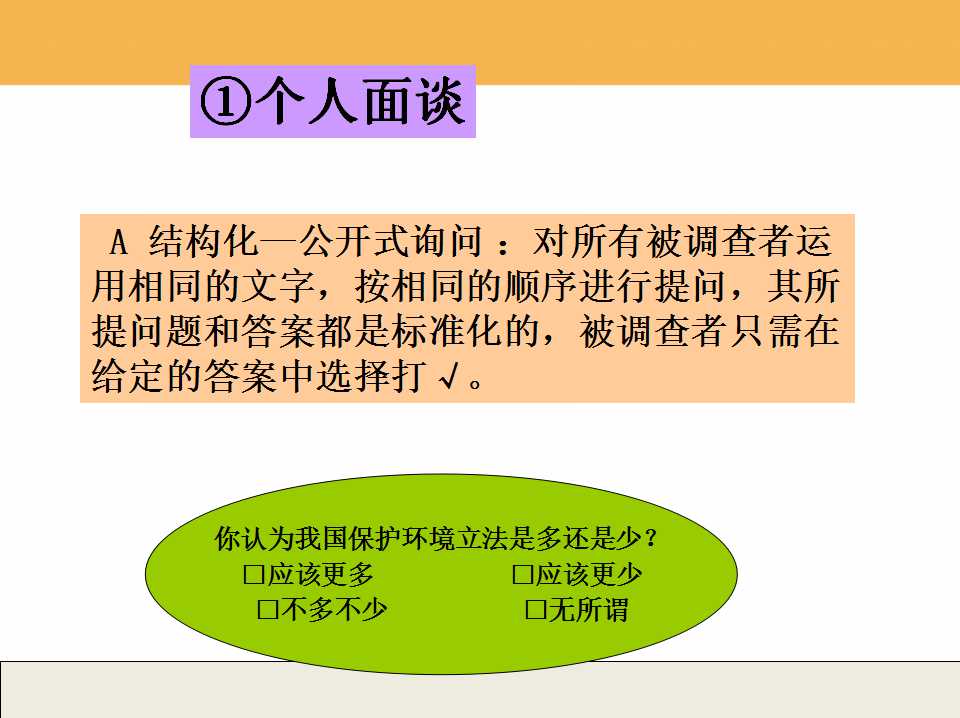 ①个人面谈

A 结构化—公开式询问 ：对所有被调查者运用相同的文字，按相同的顺序进行提问，其所提问题和答案都是标准化的，被调查者只需在给定的答案中选择打 √。

你认为我国保护环境立法是多还是少？
□应该更多 □应该更少
□不多不少 □无所谓